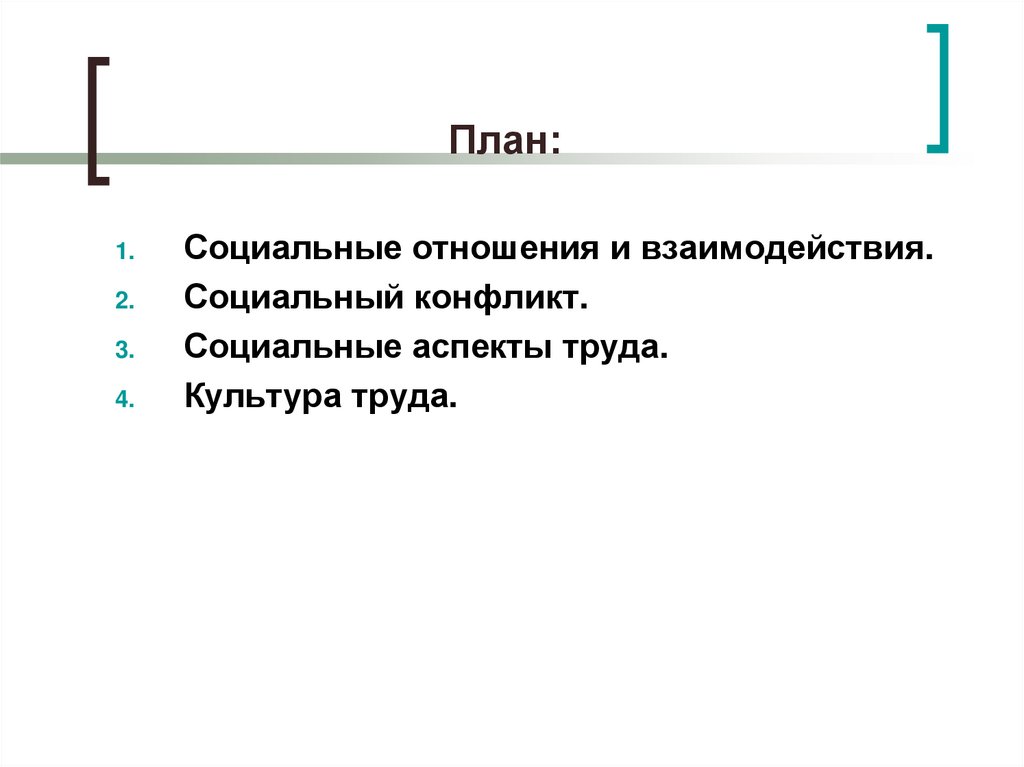 План:

1. Социальные отношения и взаимодействия.
2. Социальный конфликт.
3. Социальные аспекты труда.
4. Культура труда.